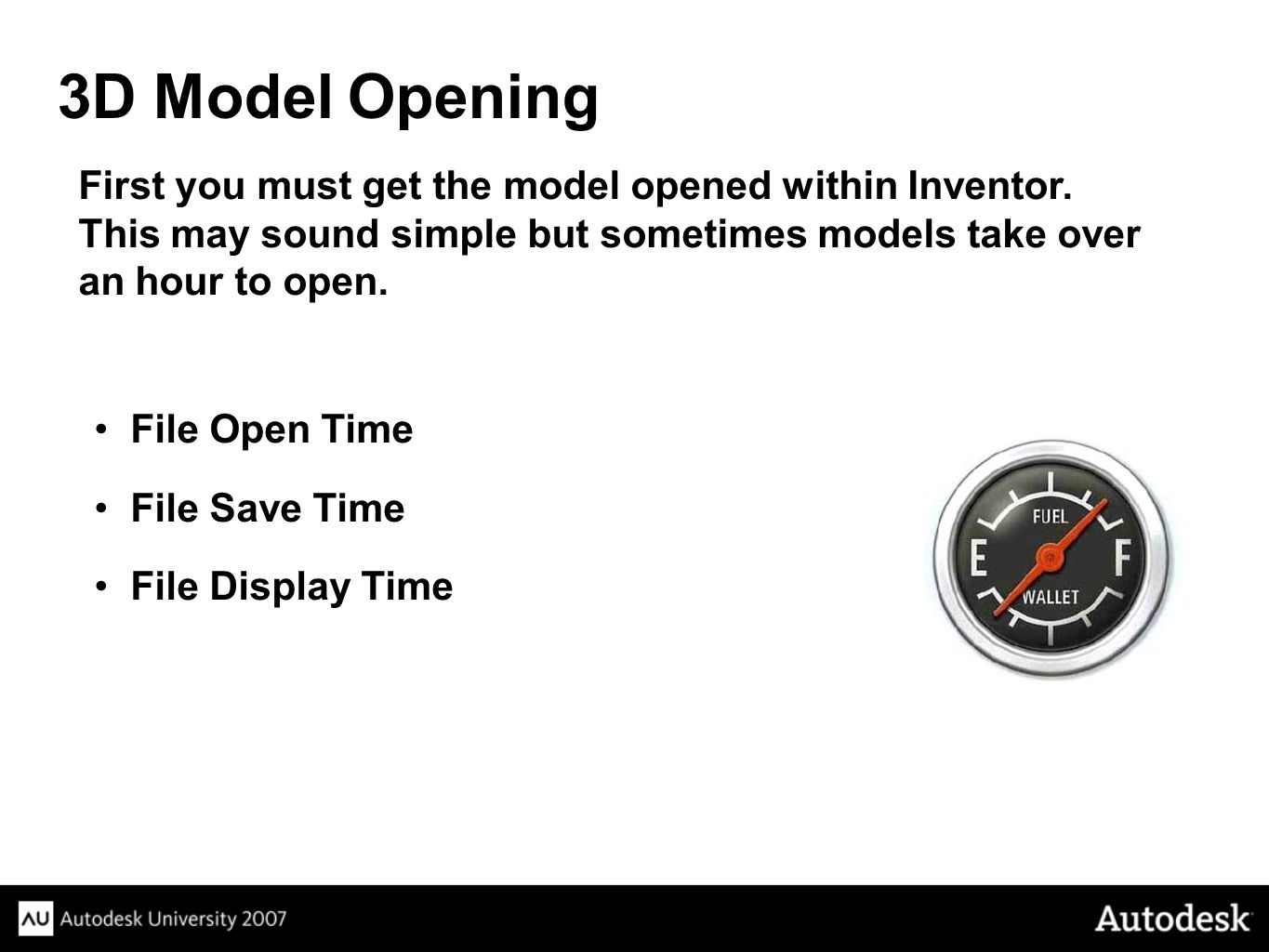 3D Model Opening

First you must get the model opened within Inventor. This may sound simple but sometimes models take over an hour to open.

• File Open Time
• File Save Time
• File Display Time

FUEL
E
F
WALLET

AU Autodesk University 2007

Autodesk